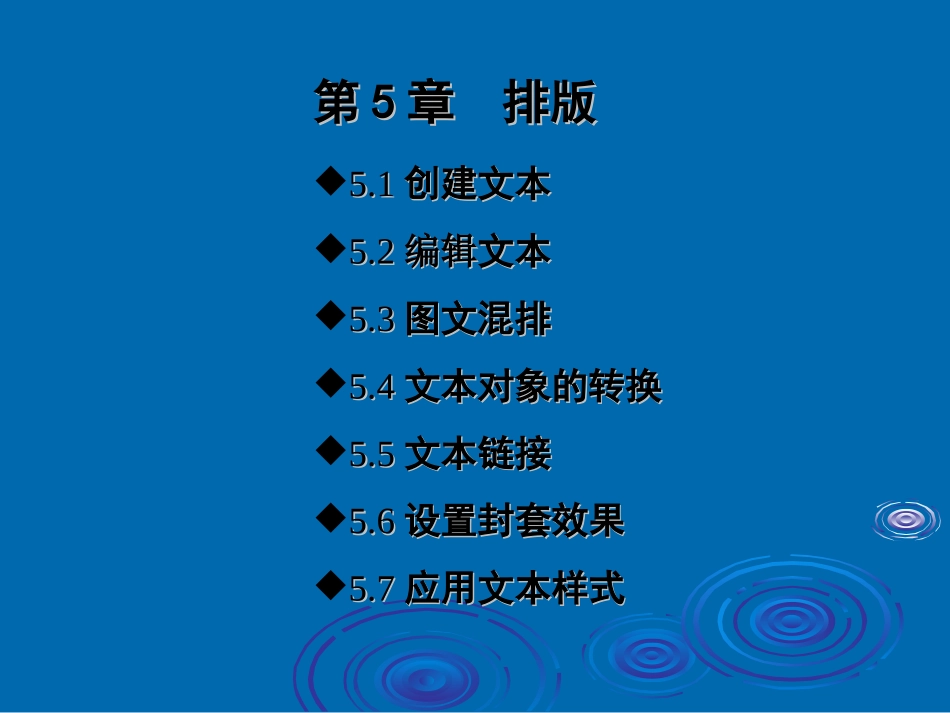 第 5 章　排版

◆5.1 创建文本

◆5.2 编辑文本

◆5.3 图文混排

◆5.4 文本对象的转换

◆5.5 文本链接

◆5.6 设置封套效果

◆5.7 应用文本样式